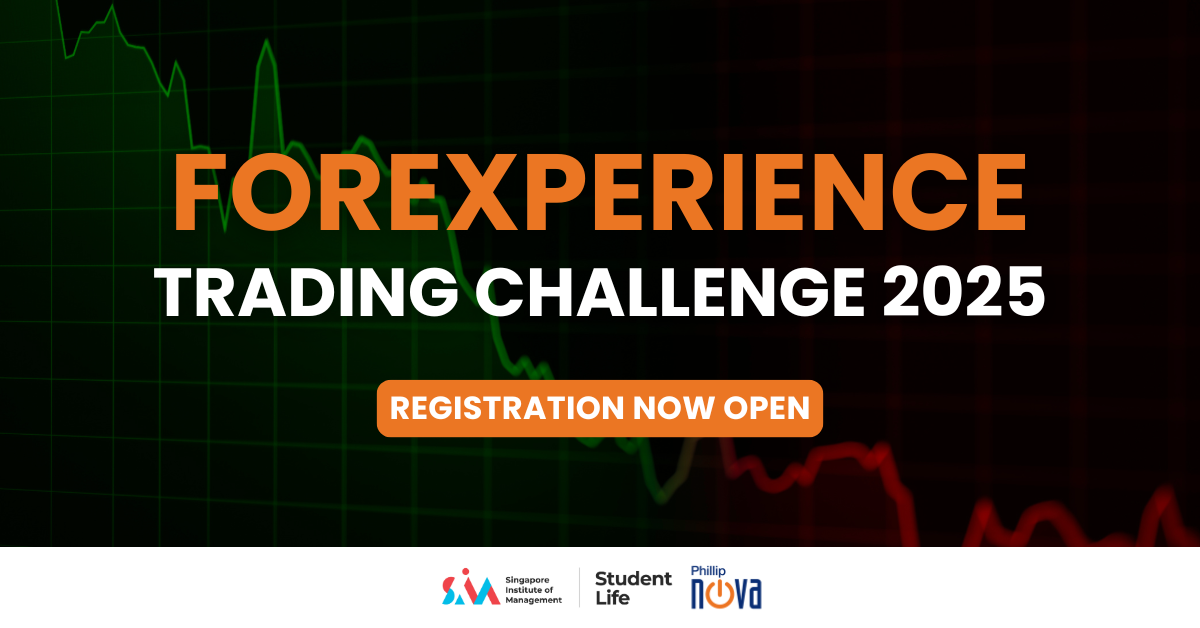 FOREXPERIENCE
TRADING CHALLENGE 2025

REGISTRATION NOW OPEN

SIM Singapore Institute of Management

Student Life

Phillip nova